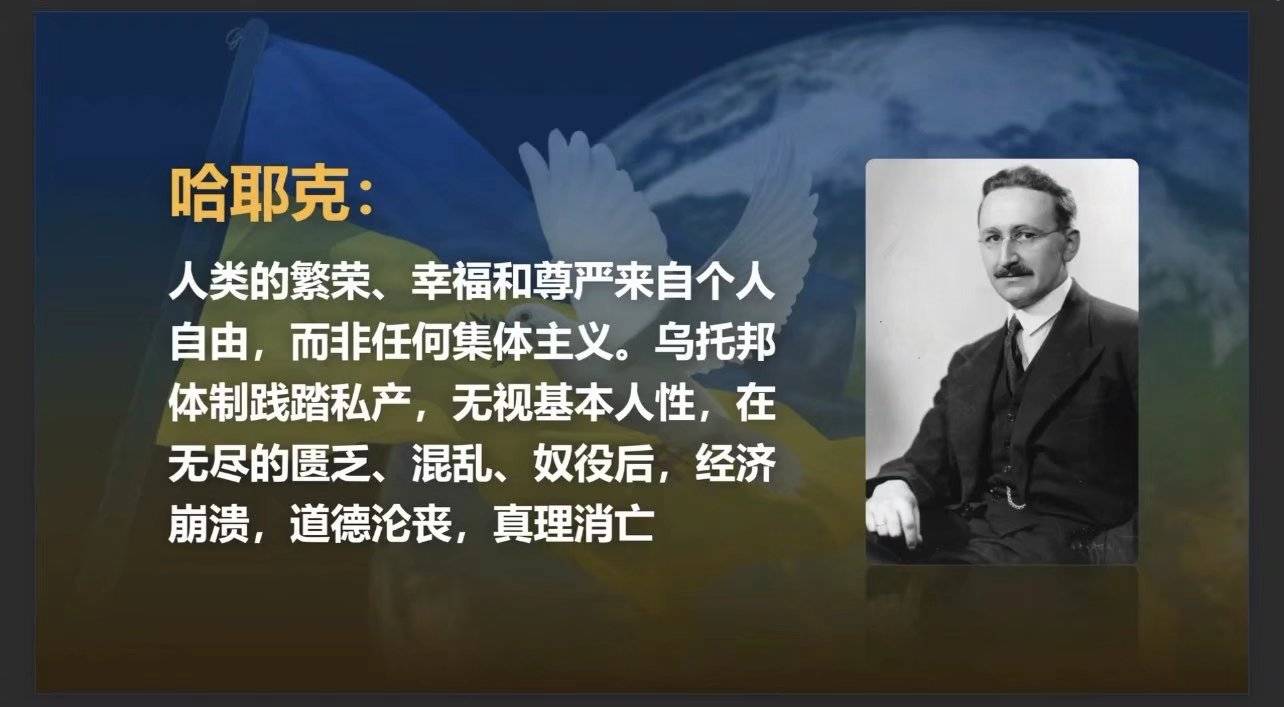 哈耶克：

人类的繁荣、幸福和尊严来自个人自由，而非任何集体主义。乌托邦体制践踏私产，无视基本人性，在无尽的匮乏、混乱、奴役后，经济崩溃，道德沦丧，真理消亡